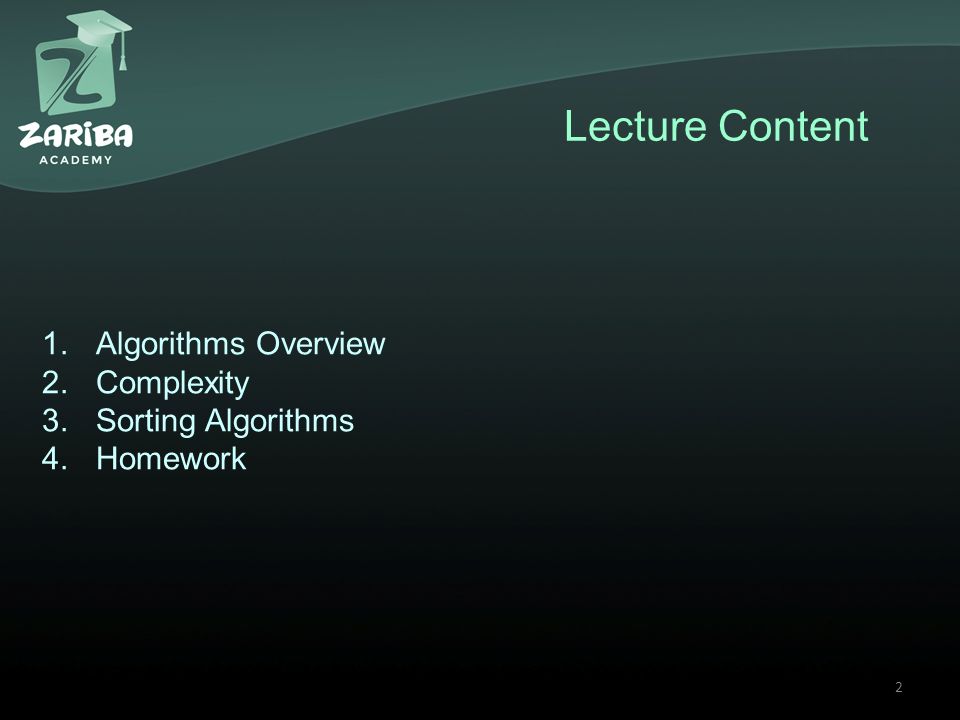 ZARIBA
ACADEMY

Lecture Content

1. Algorithms Overview
2. Complexity
3. Sorting Algorithms
4. Homework

2